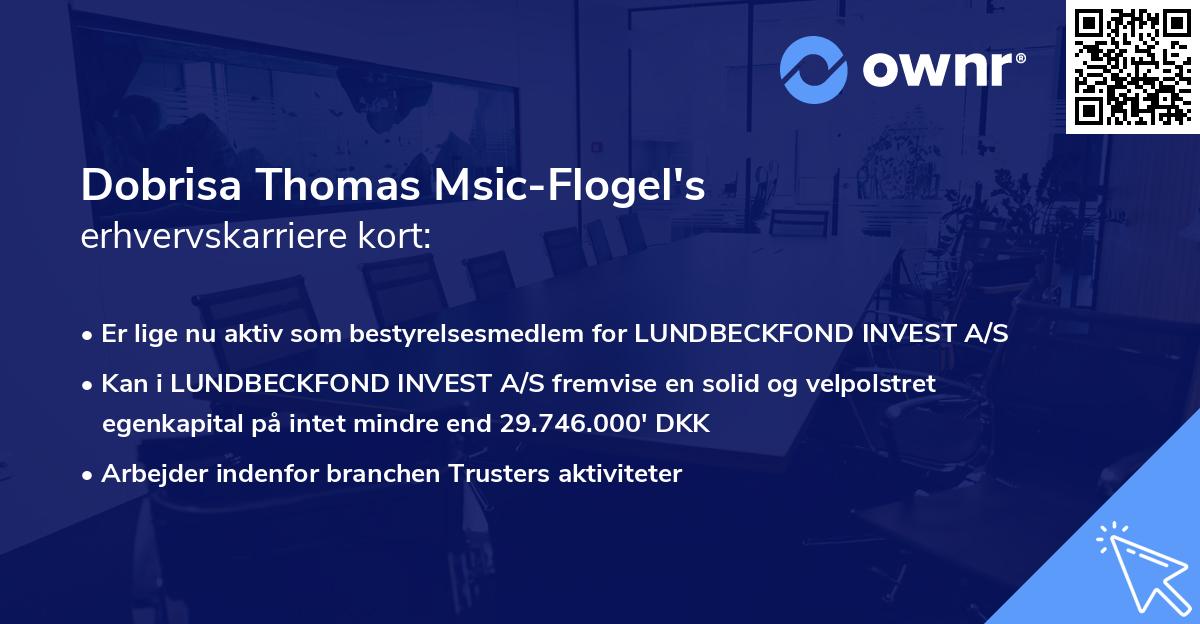 ownr®

Dobrisa Thomas Msic-Flogel's
erhvervskarriere kort:

• Er lige nu aktiv som bestyrelsesmedlem for LUNDBECKFOND INVEST A/S
• Kan i LUNDBECKFOND INVEST A/S fremvise en solid og velpolstret egenkapital på intet mindre end 29.746.000' DKK
• Arbejder indenfor branchen Trusters aktiviteter